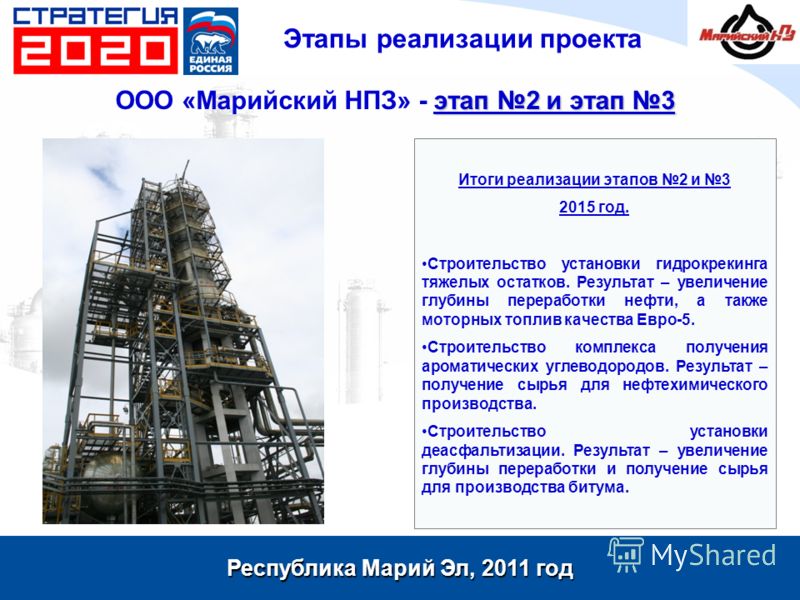 СТРАТЕГИЯ 2020

ЕДИНАЯ РОССИЯ

Этапы реализации проекта

Марийский НПЗ

ООО «Марийский НПЗ» - этап №2 и этап №3

Итоги реализации этапов №2 и №3
2015 год.

•Строительство установки гидрокрекинга тяжелых остатков. Результат – увеличение глубины переработки нефти, а также моторных топлив качества Евро-5.

•Строительство комплекса получения ароматических углеводородов. Результат – получение сырья для нефтехимического производства.

•Строительство установки деасфальтизации. Результат – увеличение глубины переработки и получение сырья для производства битума.

Республика Марий Эл, 2011 год

MyShared